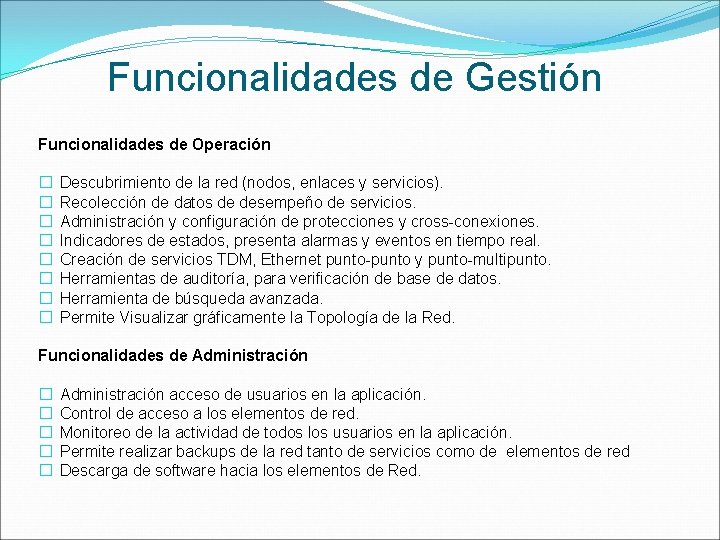 Funcionalidades de Gestión

Funcionalidades de Operación

☐ Descubrimiento de la red (nodos, enlaces y servicios).
☐ Recolección de datos de desempeño de servicios.
☐ Administración y configuración de protecciones y cross-conexiones.
☐ Indicadores de estados, presenta alarmas y eventos en tiempo real.
☐ Creación de servicios TDM, Ethernet punto-punto y punto-multipunto.
☐ Herramientas de auditoría, para verificación de base de datos.
☐ Herramienta de búsqueda avanzada.
☐ Permite Visualizar gráficamente la Topología de la Red.

Funcionalidades de Administración

☐ Administración acceso de usuarios en la aplicación.
☐ Control de acceso a los elementos de red.
☐ Monitoreo de la actividad de todos los usuarios en la aplicación.
☐ Permite realizar backups de la red tanto de servicios como de elementos de red
☐ Descarga de software hacia los elementos de Red.